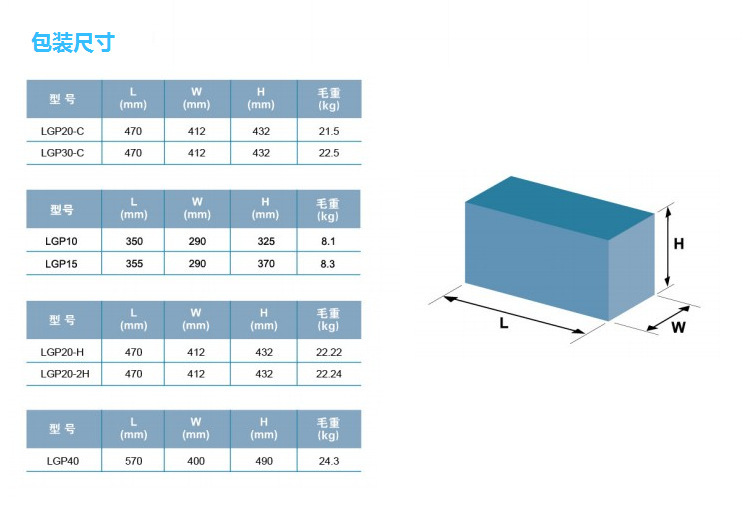 包装尺寸

| 型号 | L (mm) | W (mm) | H (mm) | 毛重 (kg) |
|---|---|---|---|---|
| LGP20-C | 470 | 412 | 432 | 21.5 |
| LGP30-C | 470 | 412 | 432 | 22.5 |

| 型号 | L (mm) | W (mm) | H (mm) | 毛重 (kg) |
|---|---|---|---|---|
| LGP10 | 350 | 290 | 325 | 8.1 |
| LGP15 | 355 | 290 | 370 | 8.3 |

| 型号 | L (mm) | W (mm) | H (mm) | 毛重 (kg) |
|---|---|---|---|---|
| LGP20-H | 470 | 412 | 432 | 22.22 |
| LGP20-2H | 470 | 412 | 432 | 22.24 |

| 型号 | L (mm) | W (mm) | H (mm) | 毛重 (kg) |
|---|---|---|---|---|
| LGP40 | 570 | 400 | 490 | 24.3 |

H
L
W